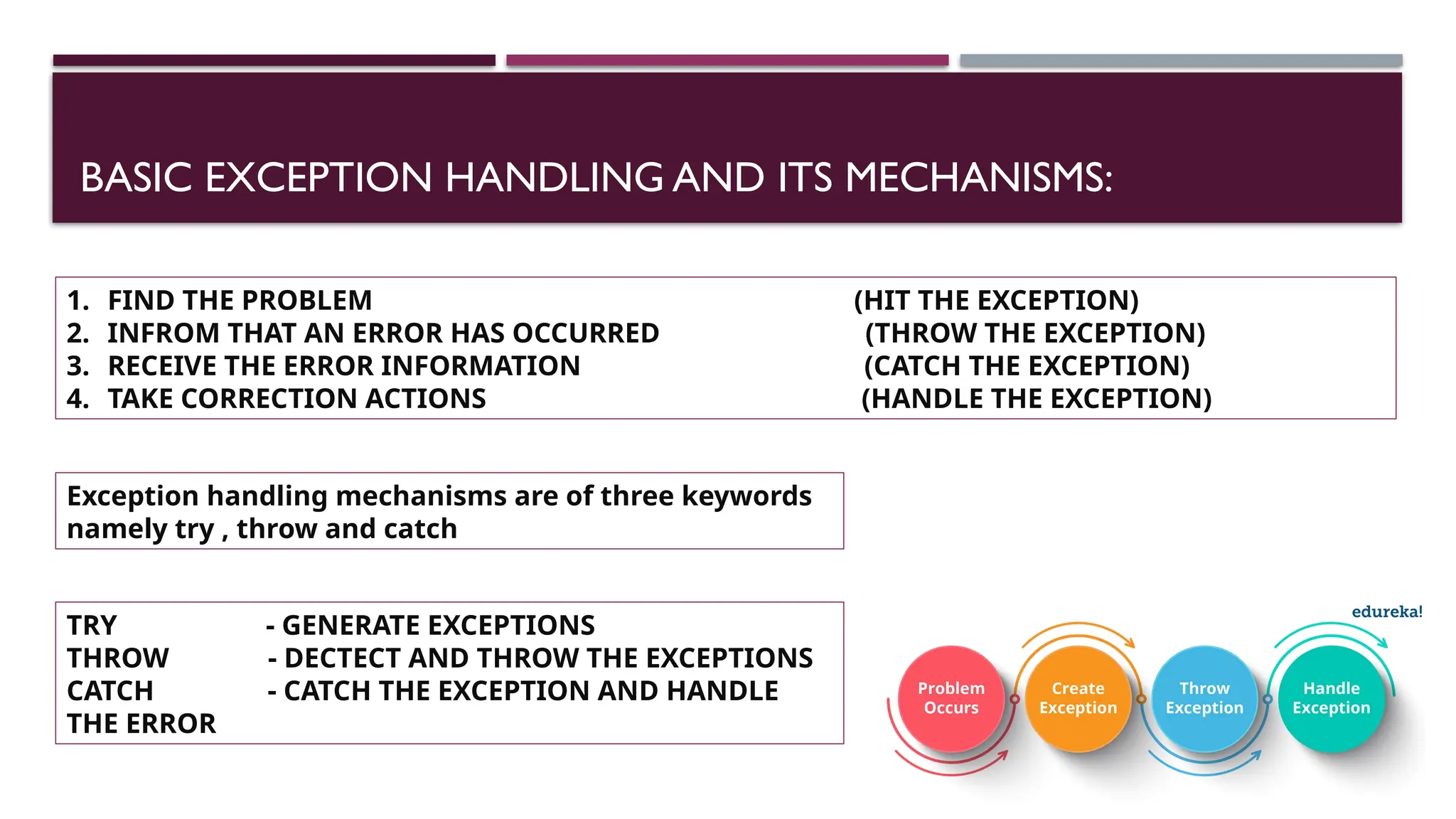 BASIC EXCEPTION HANDLING AND ITS MECHANISMS:

1. FIND THE PROBLEM (HIT THE EXCEPTION)
2. INFROM THAT AN ERROR HAS OCCURRED (THROW THE EXCEPTION)
3. RECEIVE THE ERROR INFORMATION (CATCH THE EXCEPTION)
4. TAKE CORRECTION ACTIONS (HANDLE THE EXCEPTION)

Exception handling mechanisms are of three keywords namely try , throw and catch

TRY - GENERATE EXCEPTIONS
THROW - DECTECT AND THROW THE EXCEPTIONS
CATCH - CATCH THE EXCEPTION AND HANDLE THE ERROR

edureka!

Problem Occurs

Create Exception

Throw Exception

Handle Exception